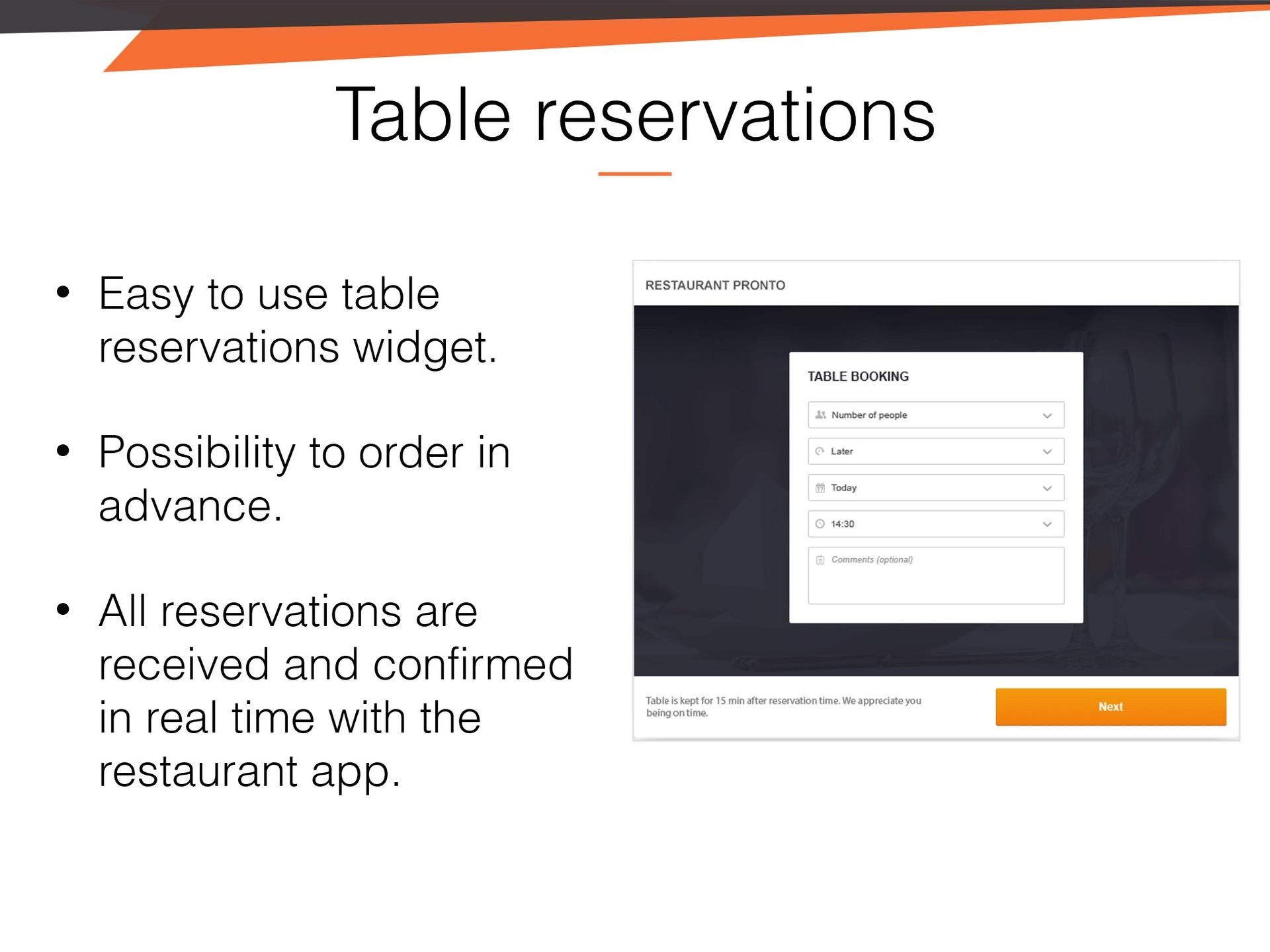 Table reservations

• Easy to use table reservations widget.

• Possibility to order in advance.

• All reservations are received and confirmed in real time with the restaurant app.

RESTAURANT PRONTO

TABLE BOOKING

Number of people

Later

Today

14:30

Comments (optional)

Table is kept for 15 min after reservation time. We appreciate you being on time.

Next